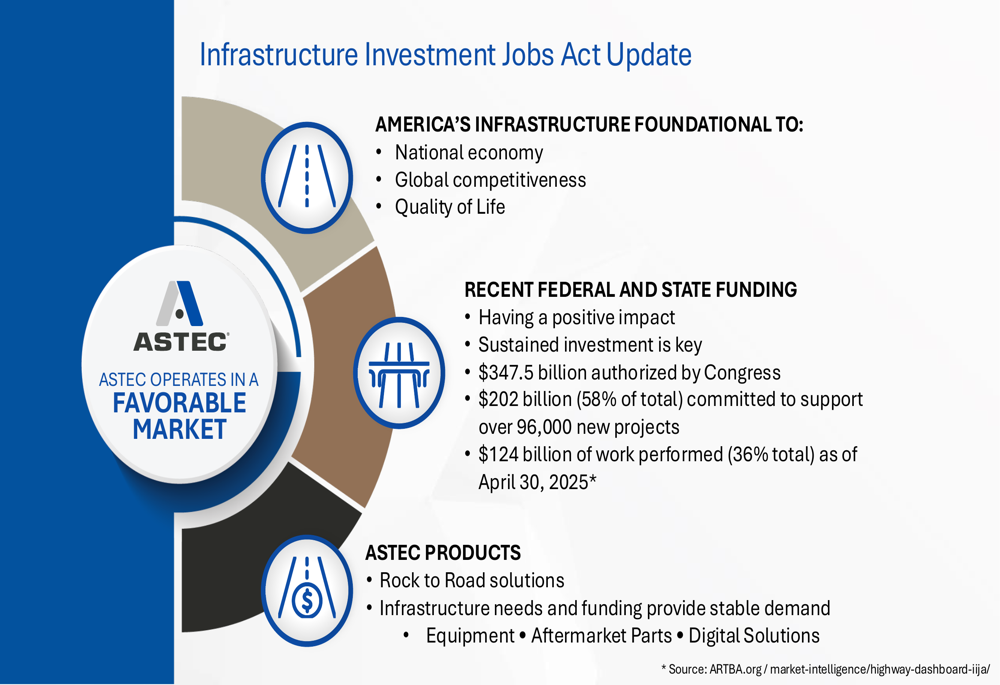 Infrastructure Investment Jobs Act Update

ASTEC

ASTEC OPERATES IN A FAVORABLE MARKET

AMERICA'S INFRASTRUCTURE FOUNDATIONAL TO:
• National economy
• Global competitiveness
• Quality of Life

RECENT FEDERAL AND STATE FUNDING
• Having a positive impact
• Sustained investment is key
• \$347.5 billion authorized by Congress
• \$202 billion (58% of total) committed to support over 96,000 new projects
• \$124 billion of work performed (36% total) as of April 30, 2025*

ASTEC PRODUCTS
• Rock to Road solutions
• Infrastructure needs and funding provide stable demand
• Equipment • Aftermarket Parts • Digital Solutions

* Source: ARTBA.org / market-intelligence/highway-dashboard-iija/